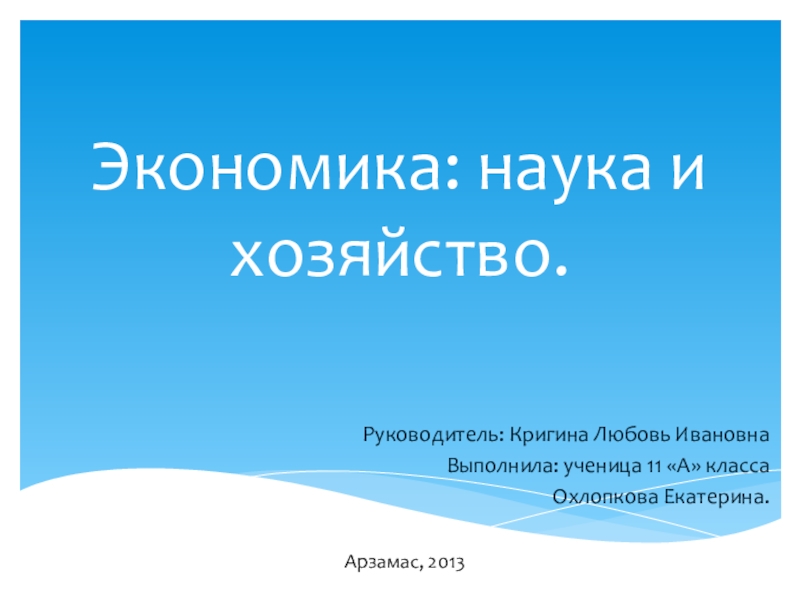 Экономика: наука и хозяйство.

Руководитель: Кригина Любовь Ивановна
Выполнила: ученица 11 «А» класса
Охлопкова Екатерина.

Арзамас, 2013